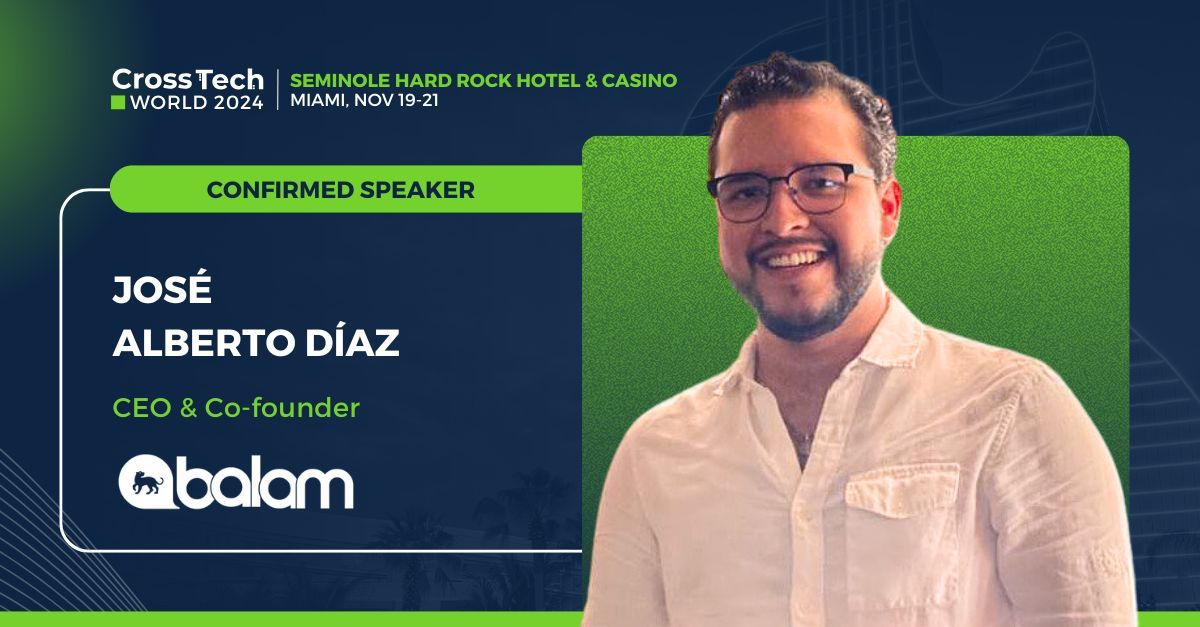 CrossTech WORLD 2024
SEMINOLE HARD ROCK HOTEL & CASINO
MIAMI, NOV 19-21

CONFIRMED SPEAKER

JOSÉ
ALBERTO DÍAZ

CEO & Co-founder

balam